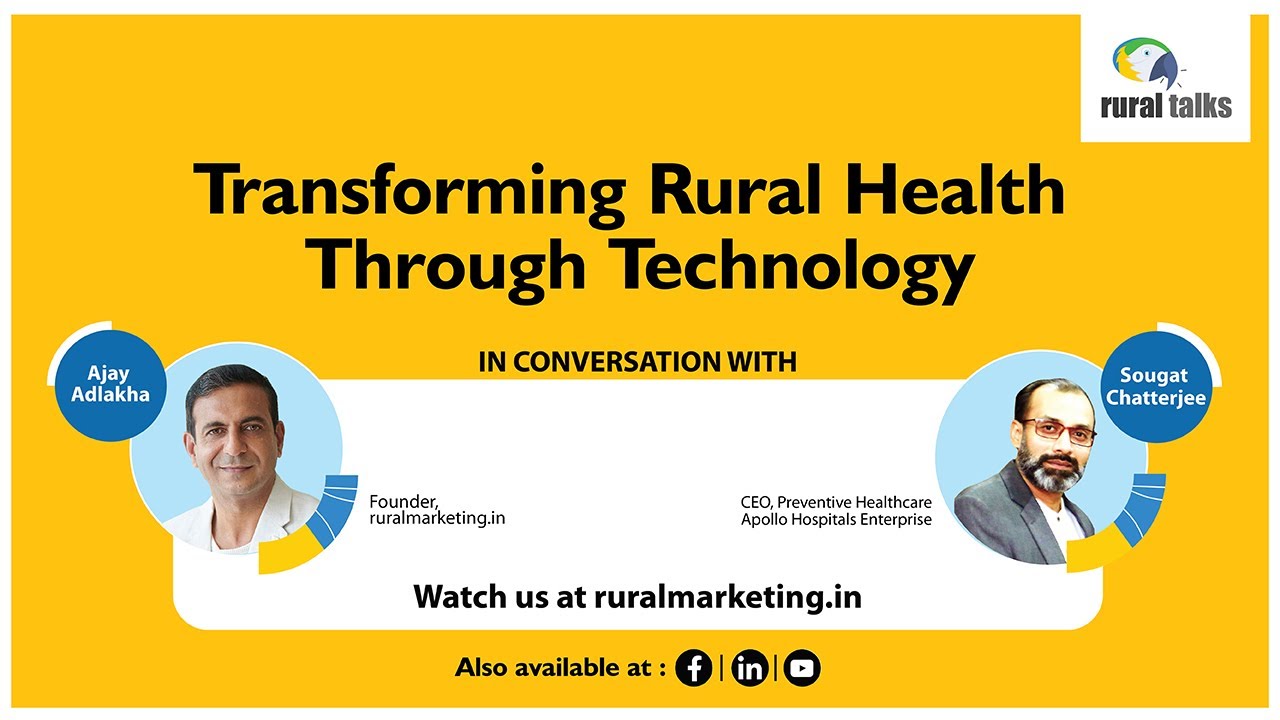 rural talks

Transforming Rural Health Through Technology

IN CONVERSATION WITH

Ajay Adlakha

Founder, ruralmarketing.in

Sougat Chatterjee

CEO, Preventive Healthcare Apollo Hospitals Enterprise

Watch us at ruralmarketing.in

Also available at :